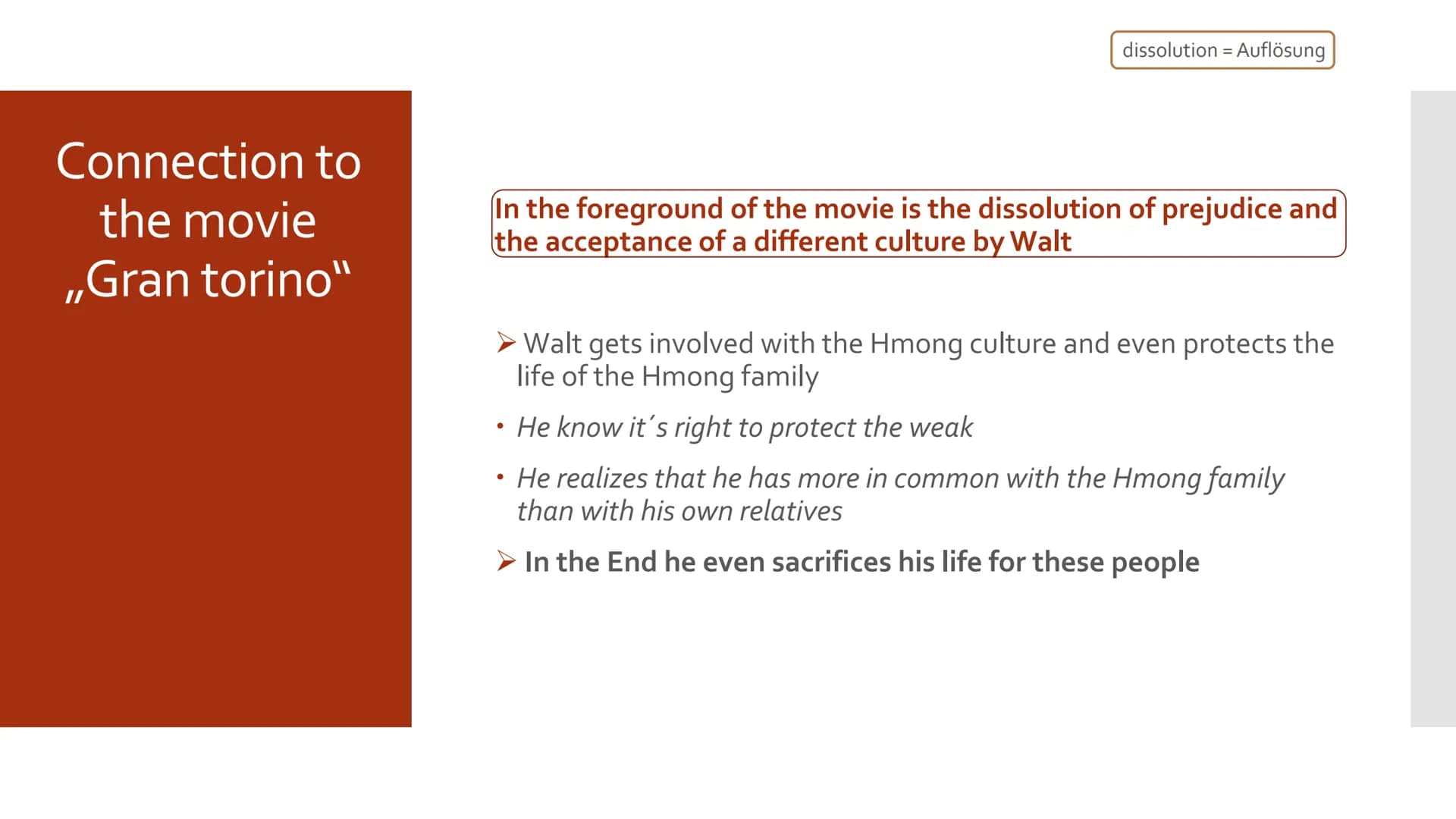 dissolution = Auflösung

Connection to the movie „Gran torino“

In the foreground of the movie is the dissolution of prejudice and the acceptance of a different culture by Walt

➢ Walt gets involved with the Hmong culture and even protects the life of the Hmong family

• He know it´s right to protect the weak

• He realizes that he has more in common with the Hmong family than with his own relatives

➢ In the End he even sacrifices his life for these people